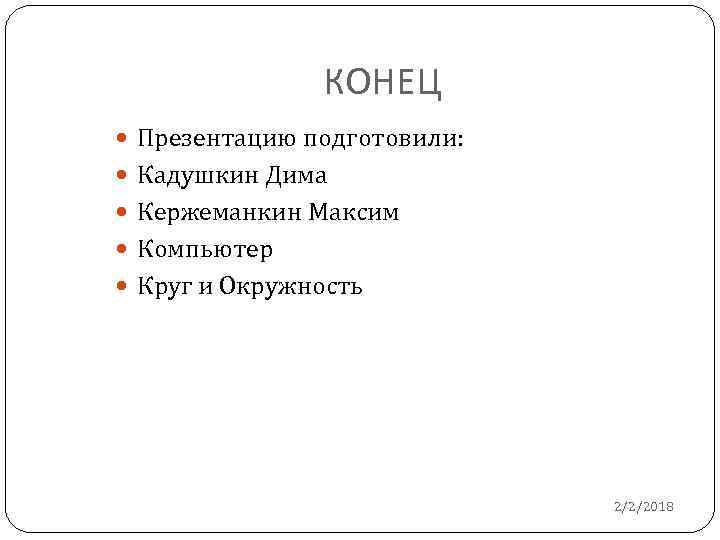 КОНЕЦ

Презентацию подготовили:
Кадушкин Дима
Кержеманкин Максим
Компьютер
Круг и Окружность

2/2/2018